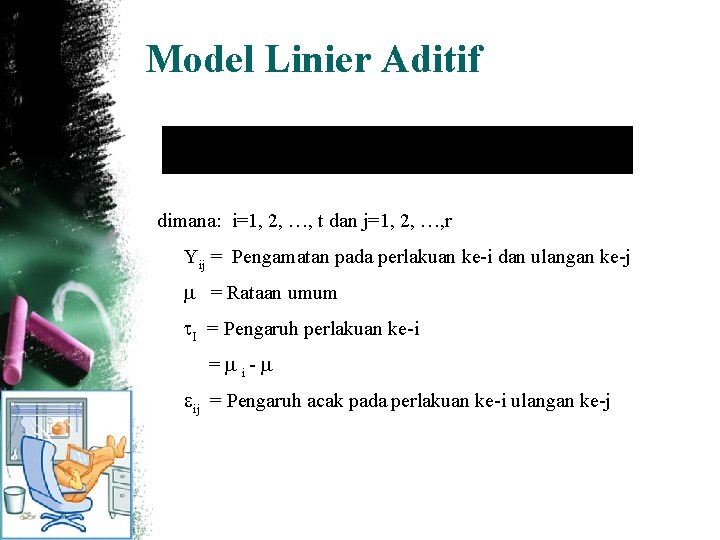 Model Linier Aditif

dimana: i=1, 2, …, t dan j=1, 2, …,r

$Y_{ij}$ = Pengamatan pada perlakuan ke-i dan ulangan ke-j

$\mu$ = Rataan umum

$\tau_I$ = Pengaruh perlakuan ke-i

= $\mu_i - \mu$

$\varepsilon_{ij}$ = Pengaruh acak pada perlakuan ke-i ulangan ke-j